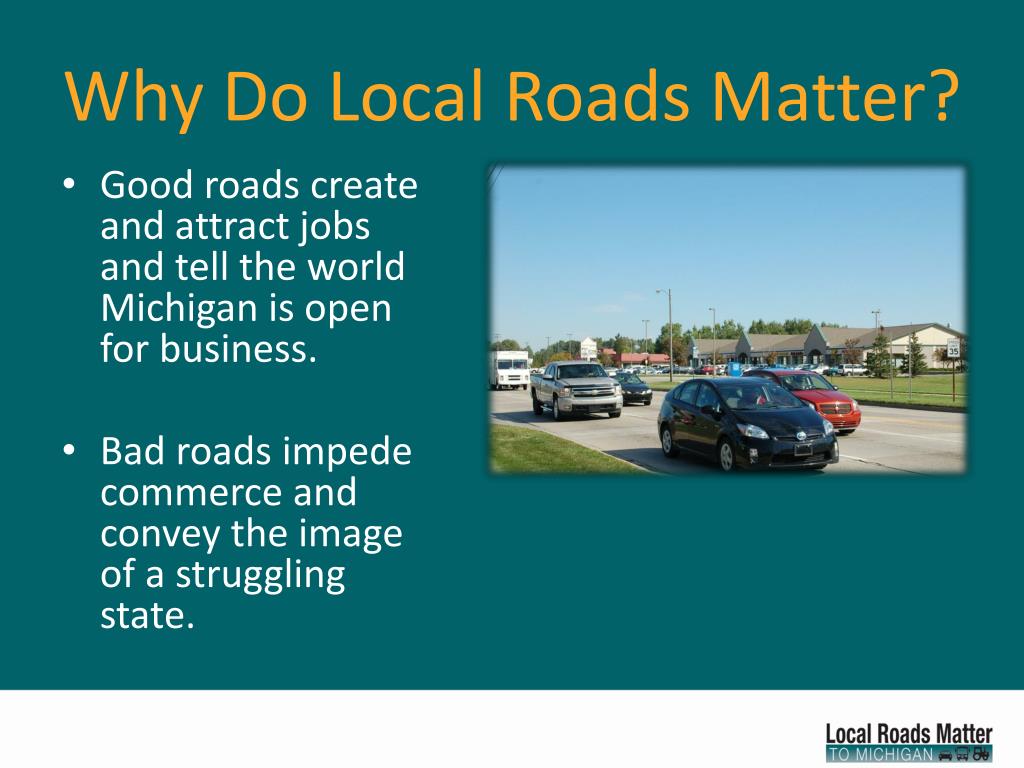 Why Do Local Roads Matter?

• Good roads create and attract jobs and tell the world Michigan is open for business.

• Bad roads impede commerce and convey the image of a struggling state.

35

Local Roads Matter
TO MICHIGAN